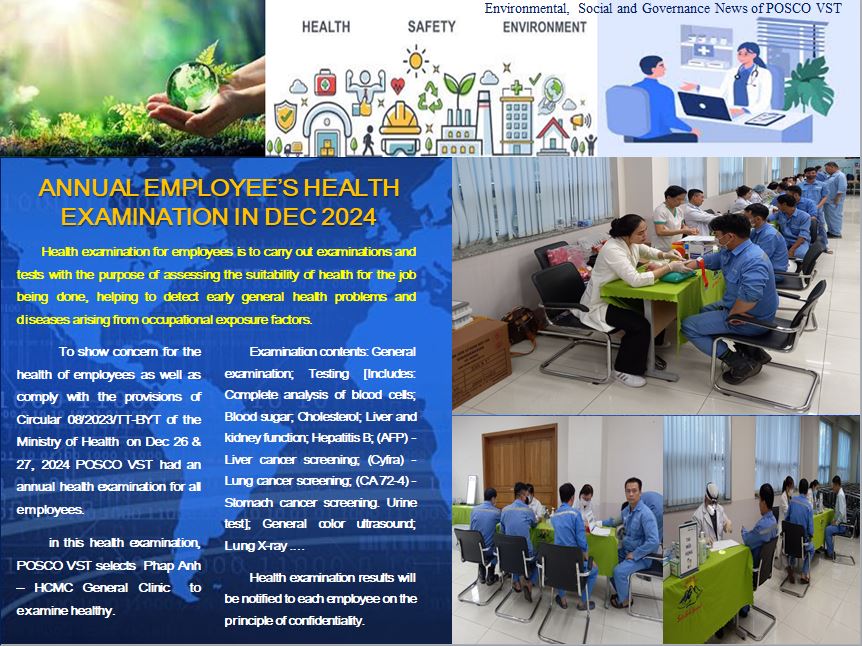 Environmental, Social and Governance News of POSCO VST

HEALTH SAFETY ENVIRONMENT

ANNUAL EMPLOYEE'S HEALTH EXAMINATION IN DEC 2024

Health examination for employees is to carry out examinations and tests with the purpose of assessing the suitability of health for the job being done, helping to detect early general health problems and diseases arising from occupational exposure factors.

To show concern for the health of employees as well as comply with the provisions of Circular 08/2023/TT-BYT of the Ministry of Health on Dec 26 & 27, 2024 POSCO VST had an annual health examination for all employees.

in this health examination, POSCO VST selects Phap Anh – HCMC General Clinic to examine healthy.

Examination contents: General examination; Testing [Includes: Complete analysis of blood cells; Blood sugar; Cholesterol; Liver and kidney function; Hepatitis B; (AFP) - Liver cancer screening; (Cyfra) - Lung cancer screening; (CA 72-4) - Stomach cancer screening. Urine test]; General color ultrasound; Lung X-ray ….

Health examination results will be notified to each employee on the principle of confidentiality.